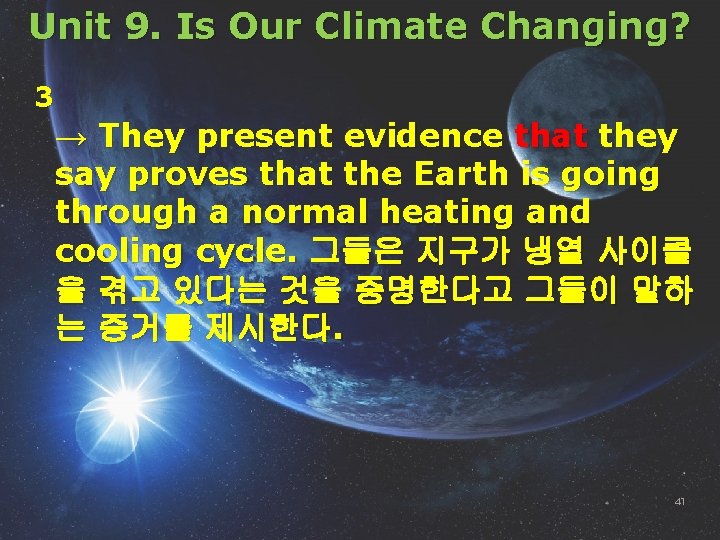 Unit 9. Is Our Climate Changing?

3

→ They present evidence that they say proves that the Earth is going through a normal heating and cooling cycle. 그들은 지구가 냉열 사이클을 겪고 있다는 것을 증명한다고 그들이 말하는 증거를 제시한다.

41